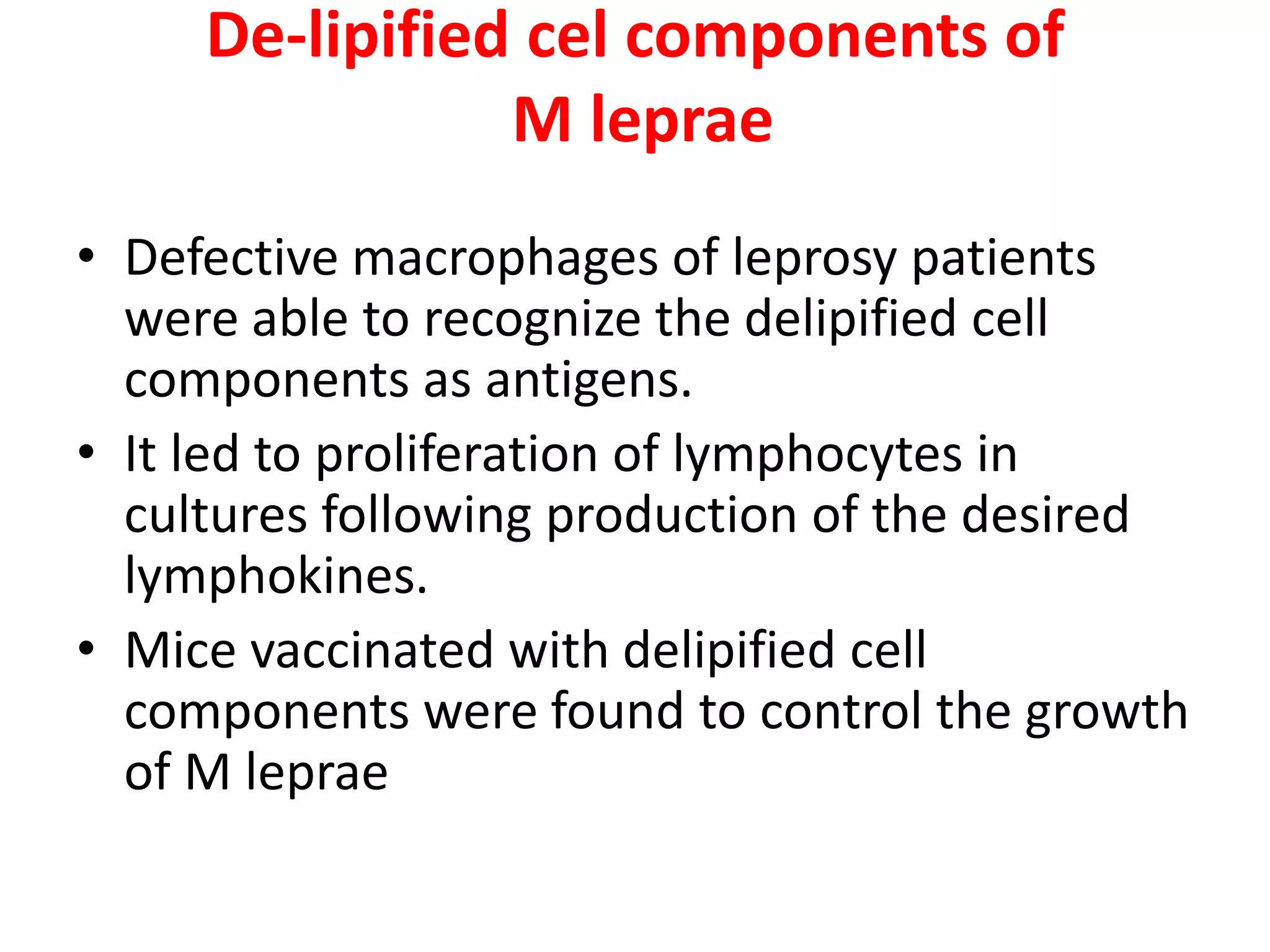 De-lipified cel components of M leprae

• Defective macrophages of leprosy patients were able to recognize the delipified cell components as antigens.
• It led to proliferation of lymphocytes in cultures following production of the desired lymphokines.
• Mice vaccinated with delipified cell components were found to control the growth of M leprae